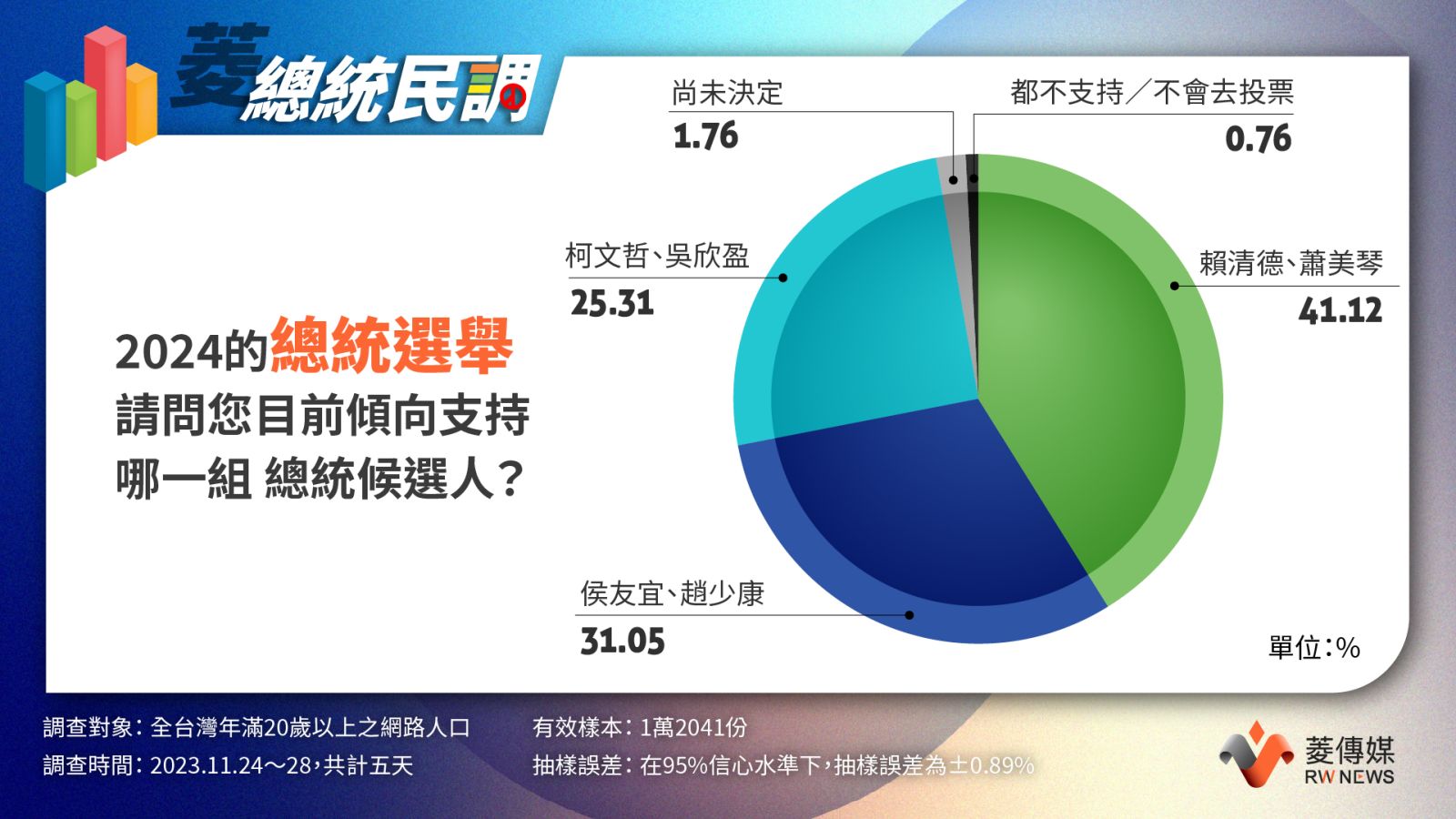 菱總統民調

2024的總統選舉
請問您目前傾向支持
哪一組 總統候選人？

尚未決定
1.76

都不支持／不會去投票
0.76

柯文哲、吳欣盈
25.31

賴清德、蕭美琴
41.12

侯友宜、趙少康
31.05

單位：%

調查對象：全台灣年滿20歲以上之網路人口
調查時間：2023.11.24～28，共計五天

有效樣本：1萬2041份
抽樣誤差：在95%信心水準下，抽樣誤差為±0.89%

菱傳媒
RW NEWS